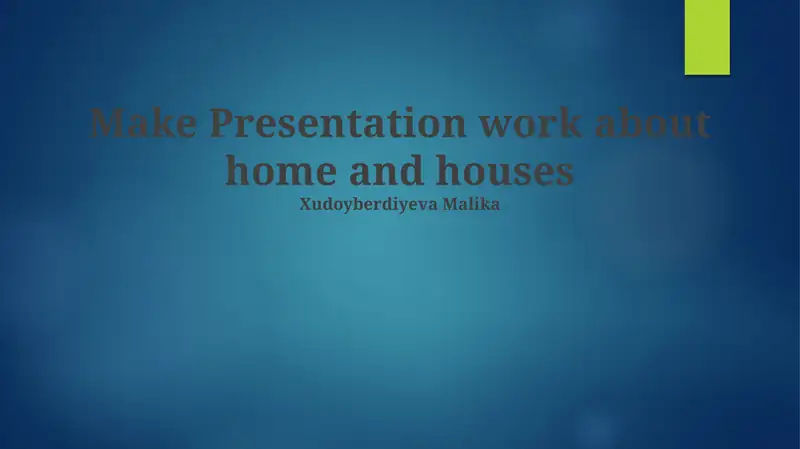 Make Presentation work about home and houses
Xudoyberdiyeva Malika